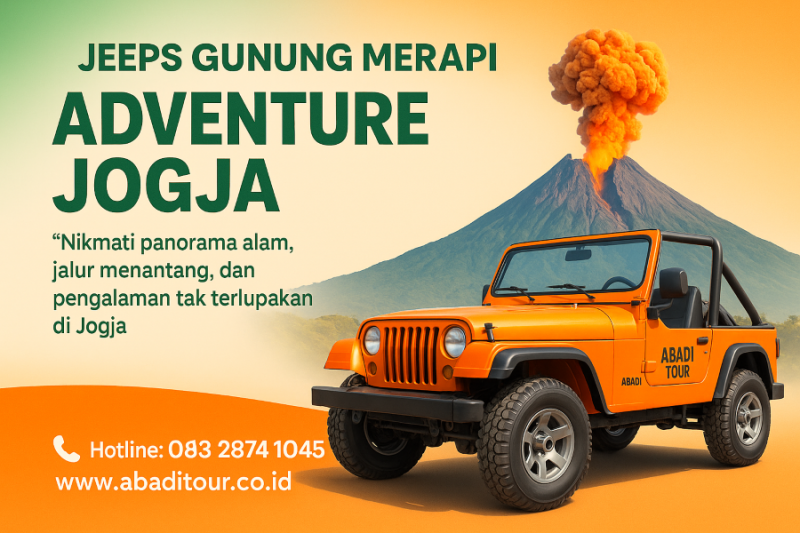 JEEPS GUNUNG MERAPI
ADVENTURE JOGJA

“Nikmati panorama alam, jalur menantang, dan pengalaman tak terlupakan di Jogja

ABADI TOUR
ABADI

Hotline: 083 2874 1045
www.abaditour.co.id